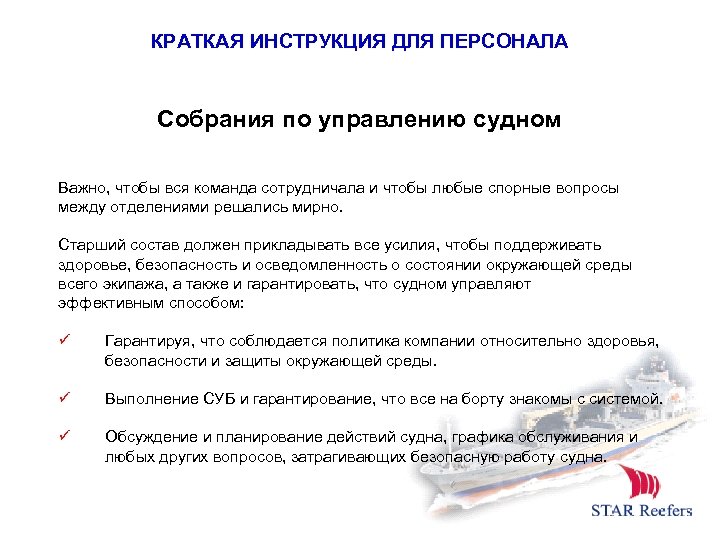 КРАТКАЯ ИНСТРУКЦИЯ ДЛЯ ПЕРСОНАЛА

Собрания по управлению судном

Важно, чтобы вся команда сотрудничала и чтобы любые спорные вопросы между отделениями решались мирно.

Старший состав должен прикладывать все усилия, чтобы поддерживать здоровье, безопасность и осведомленность о состоянии окружающей среды всего экипажа, а также и гарантировать, что судном управляют эффективным способом:

✓ Гарантируя, что соблюдается политика компании относительно здоровья, безопасности и защиты окружающей среды.

✓ Выполнение СУБ и гарантирование, что все на борту знакомы с системой.

✓ Обсуждение и планирование действий судна, графика обслуживания и любых других вопросов, затрагивающих безопасную работу судна.

STAR Reefers